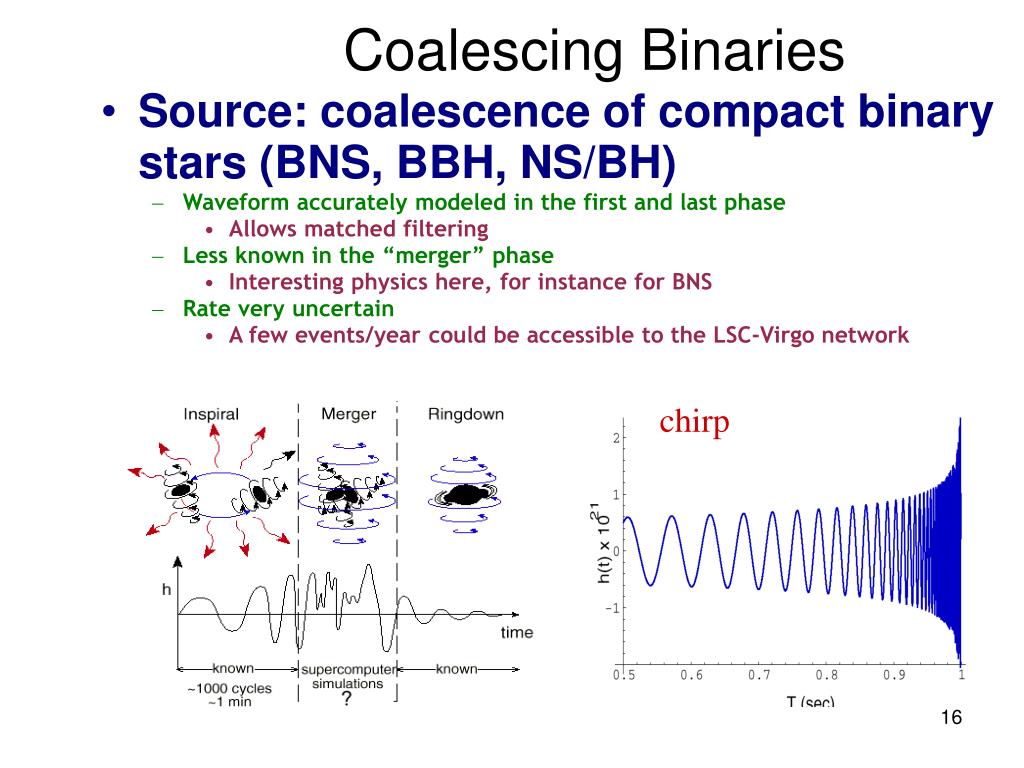 Coalescing Binaries

• Source: coalescence of compact binary stars (BNS, BBH, NS/BH)
– Waveform accurately modeled in the first and last phase
• Allows matched filtering
– Less known in the “merger” phase
• Interesting physics here, for instance for BNS
– Rate very uncertain
• A few events/year could be accessible to the LSC-Virgo network

Inspiral
Merger
Ringdown
h
time
known
supercomputer simulations
known
~1000 cycles
~1 min
?

chirp
2
1
0
−1
$h(t) \times 10^{21}$
0.5
0.6
0.7
0.8
0.9
1
T (sec)

16